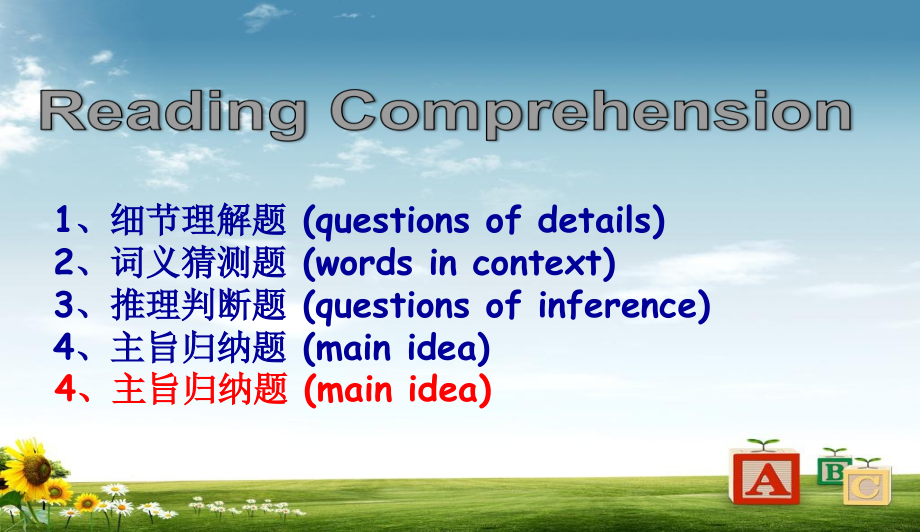 Reading Comprehension

1、细节理解题 (questions of details)
2、词义猜测题 (words in context)
3、推理判断题 (questions of inference)
4、主旨归纳题 (main idea)
4、主旨归纳题 (main idea)

A B C